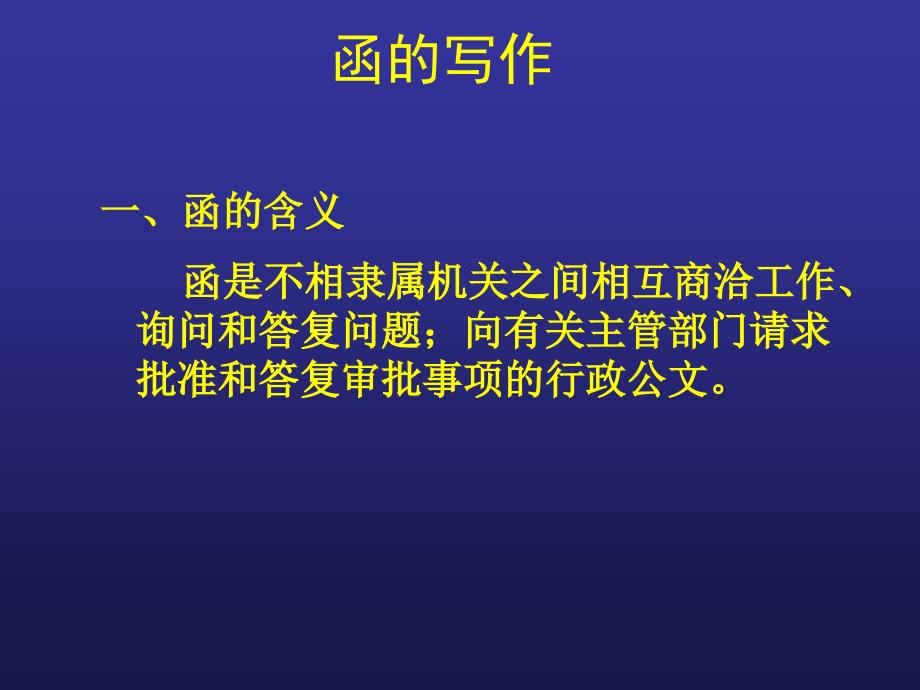 函的写作

一、函的含义

函是不相隶属机关之间相互商洽工作、询问和答复问题；向有关主管部门请求批准和答复审批事项的行政公文。